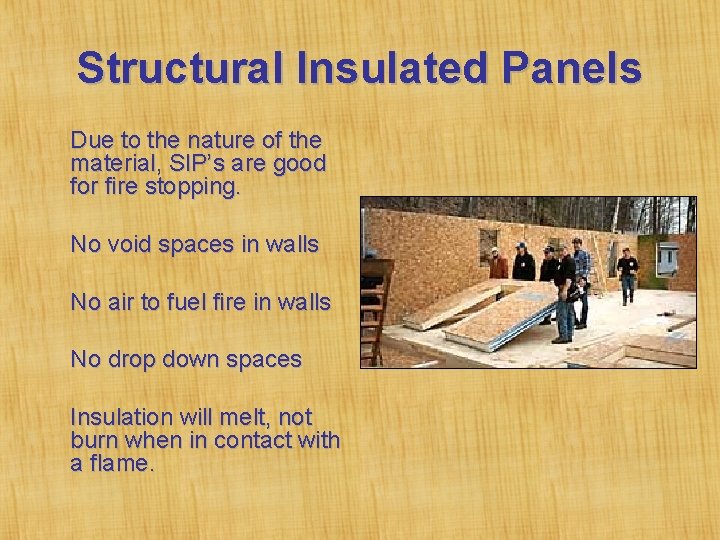 Structural Insulated Panels

Due to the nature of the material, SIP's are good for fire stopping.

No void spaces in walls

No air to fuel fire in walls

No drop down spaces

Insulation will melt, not burn when in contact with a flame.